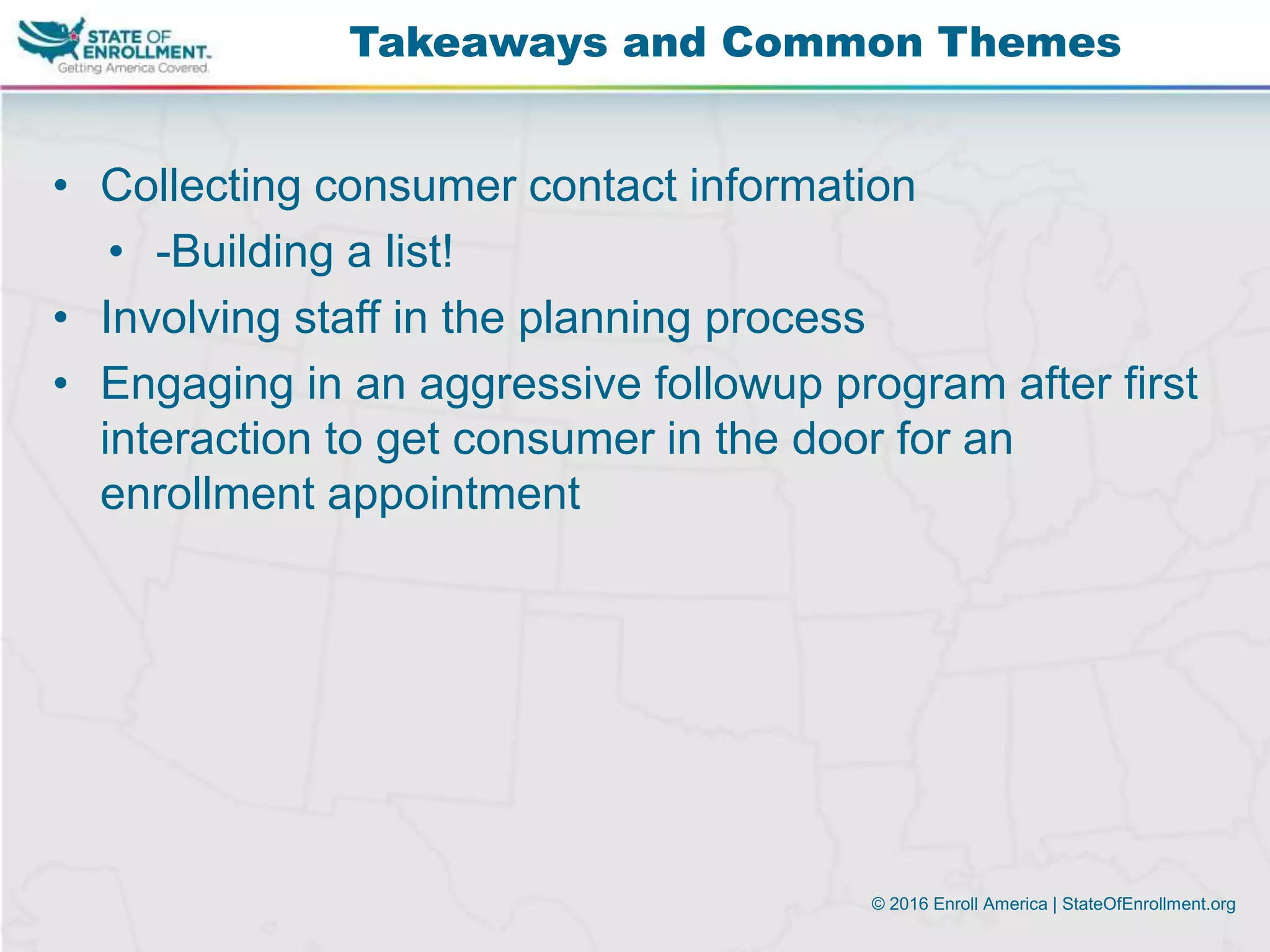 STATE OF ENROLLMENT. Getting America Covered.

Takeaways and Common Themes

• Collecting consumer contact information
  • -Building a list!
• Involving staff in the planning process
• Engaging in an aggressive followup program after first interaction to get consumer in the door for an enrollment appointment

© 2016 Enroll America | StateOfEnrollment.org